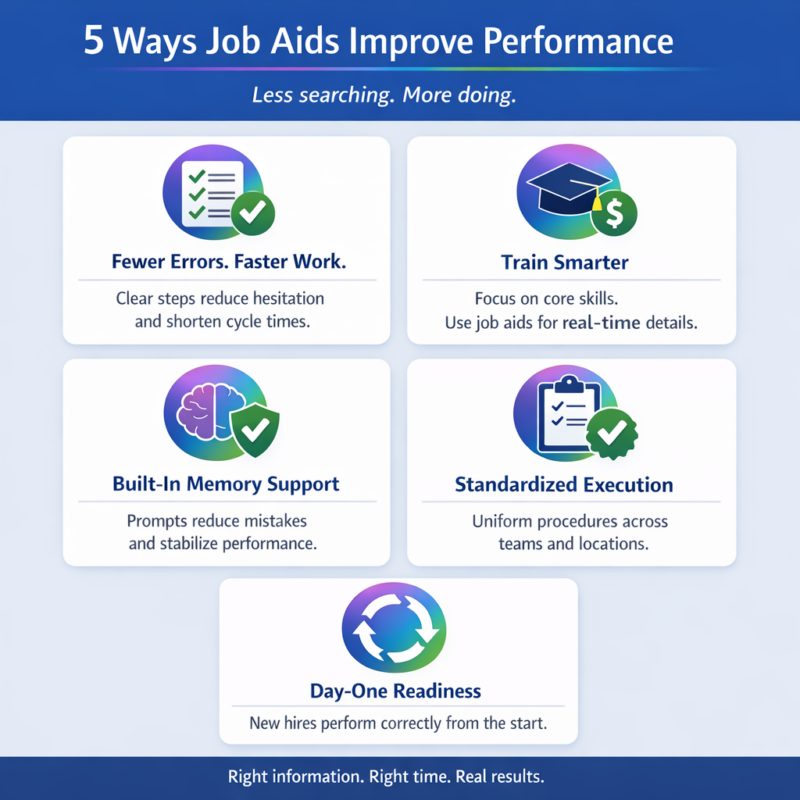 5 Ways Job Aids Improve Performance

Less searching. More doing.

Fewer Errors. Faster Work.

Clear steps reduce hesitation and shorten cycle times.

Train Smarter

Focus on core skills. Use job aids for real-time details.

Built-In Memory Support

Prompts reduce mistakes and stabilize performance.

Standardized Execution

Uniform procedures across teams and locations.

Day-One Readiness

New hires perform correctly from the start.

Right information. Right time. Real results.